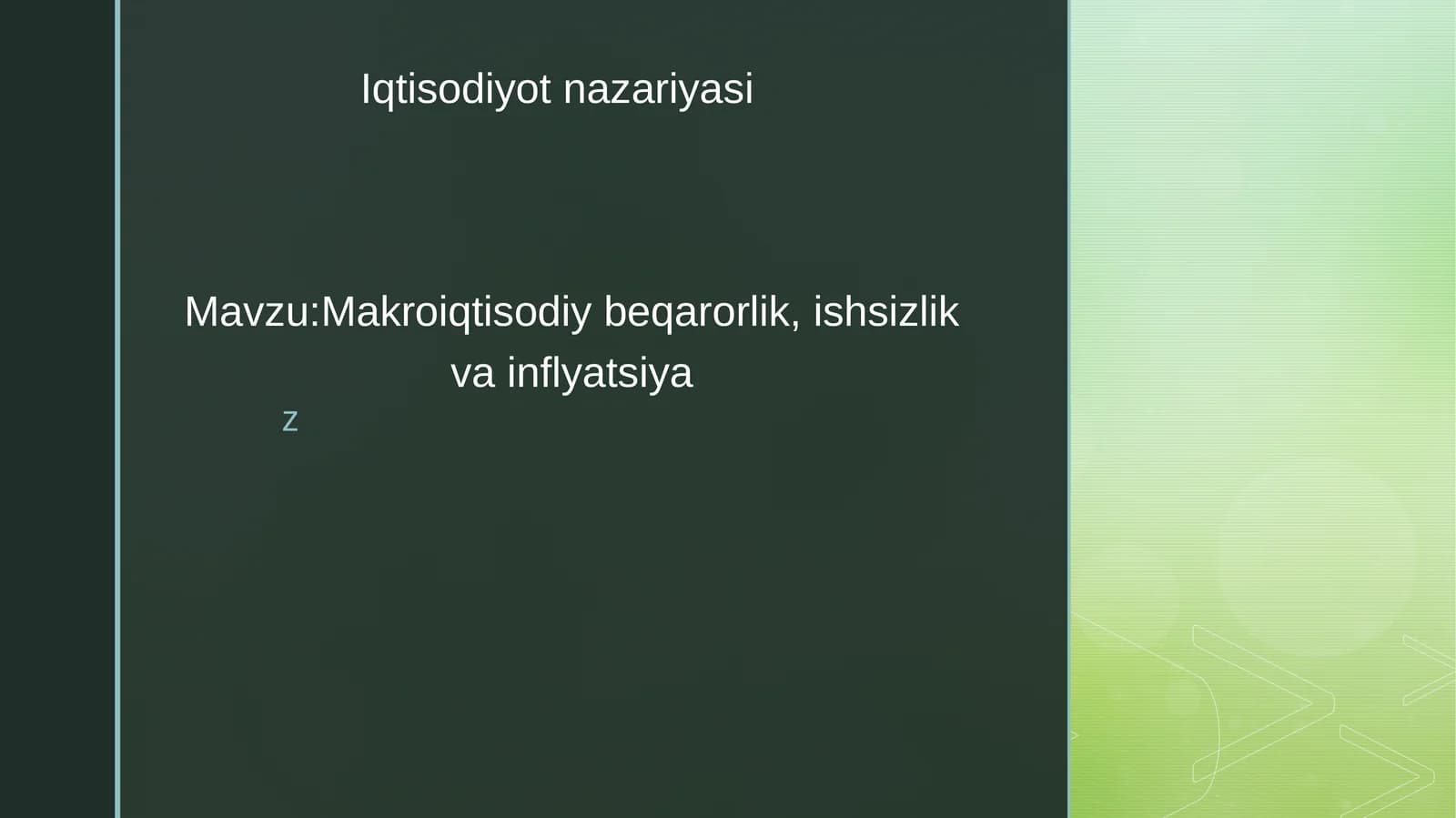 Iqtisodiyot nazariyasi

Mavzu:Makroiqtisodiy beqarorlik, ishsizlik va inflyatsiya

z